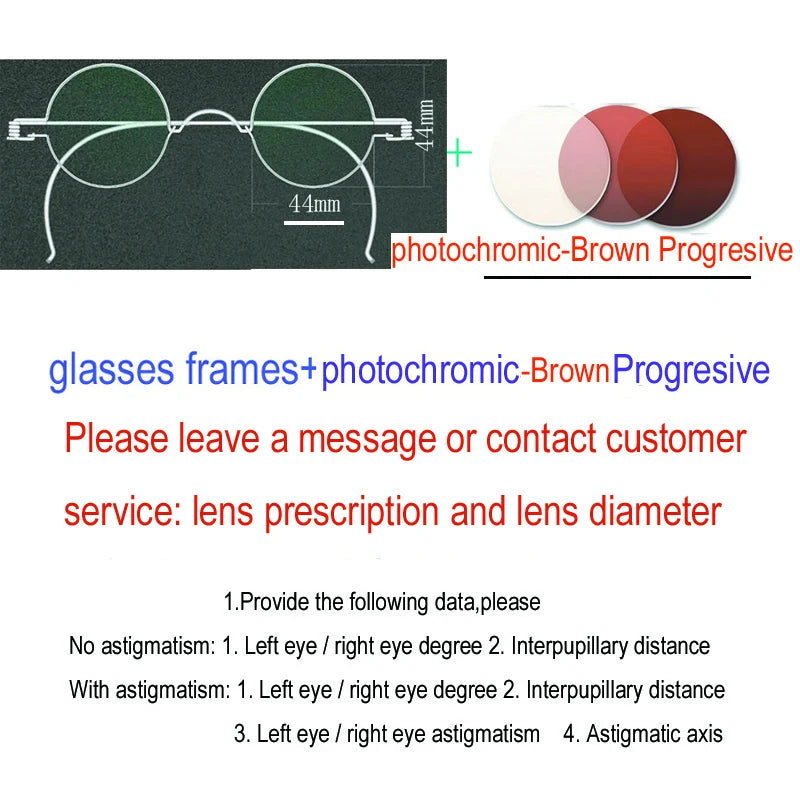 44mm
44mm
+
photochromic-Brown Progresive

glasses frames+photochromic-BrownProgresive
Please leave a message or contact customer service: lens prescription and lens diameter

1.Provide the following data,please
No astigmatism: 1. Left eye / right eye degree 2. Interpupillary distance
With astigmatism: 1. Left eye / right eye degree 2. Interpupillary distance
3. Left eye / right eye astigmatism 4. Astigmatic axis